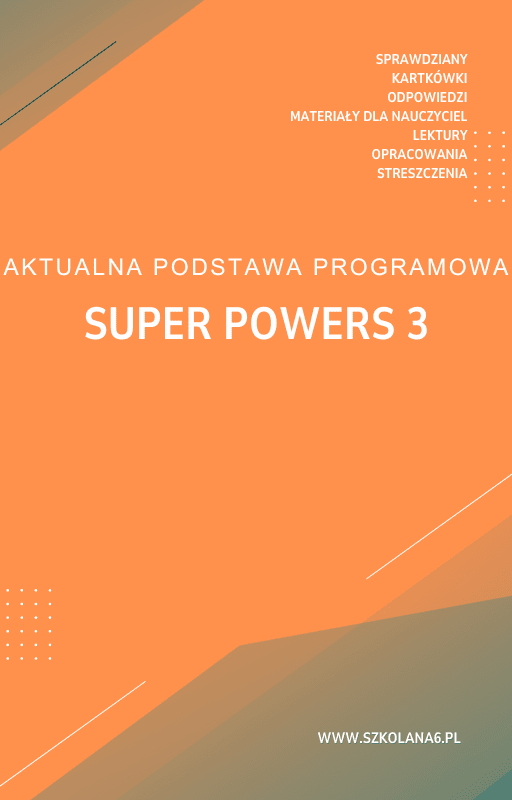 SPRAWDZIANY
KARTKÓWKI
ODPOWIEDZI
MATERIAŁY DLA NAUCZYCIEL
LEKTURY
OPRACOWANIA
STRESZCZENIA

AKTUALNA PODSTAWA PROGRAMOWA

SUPER POWERS 3

WWW.SZKOLANA6.PL